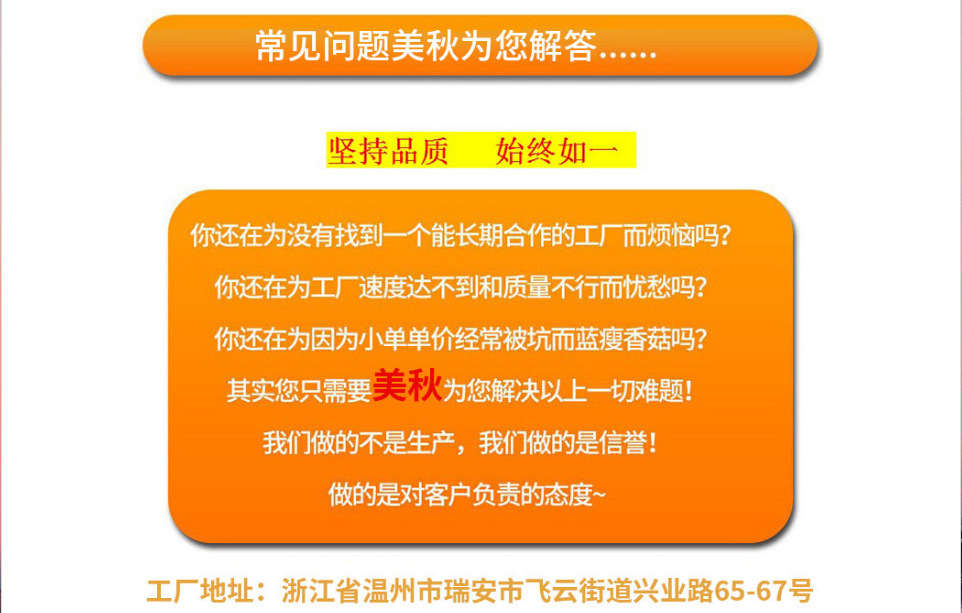 常见问题美秋为您解答......

坚持品质　始终如一

你还在为没有找到一个能长期合作的工厂而烦恼吗?
你还在为工厂速度达不到和质量不行而忧愁吗?
你还在为因为小单单价经常被坑而蓝瘦香菇吗?
其实您只需要美秋为您解决以上一切难题!
我们做的不是生产，我们做的是信誉!
做的是对客户负责的态度~

工厂地址：浙江省温州市瑞安市飞云街道兴业路65-67号